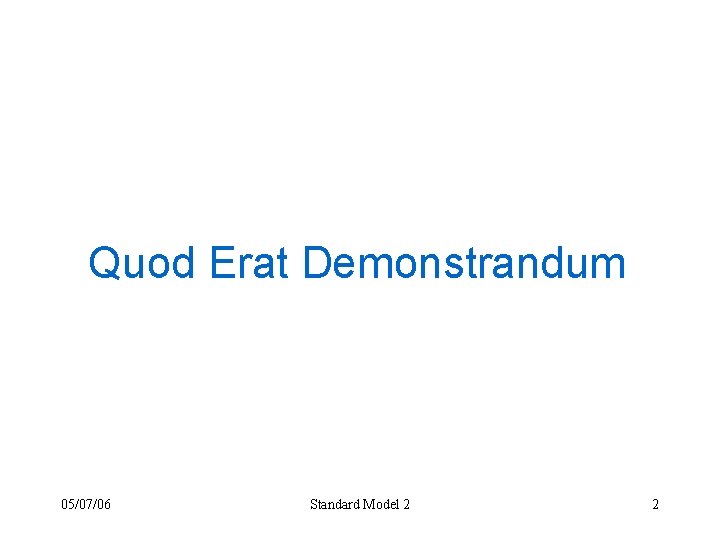 Quod Erat Demonstrandum

05/07/06 Standard Model 2 2